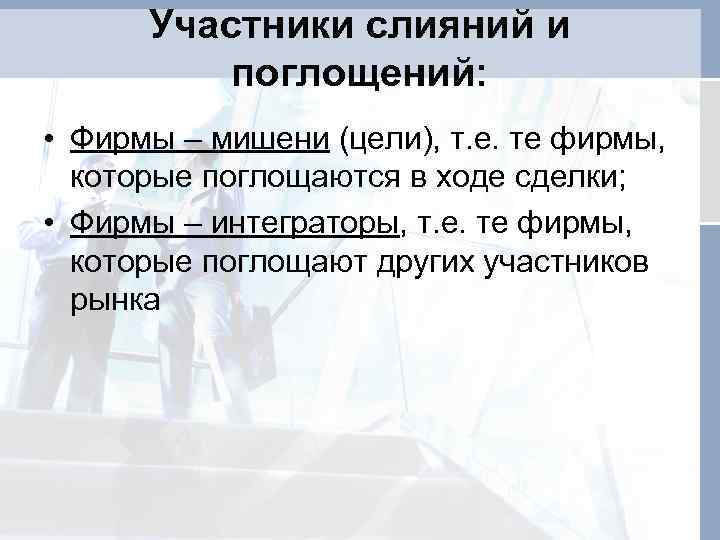 Участники слияний и поглощений:

• Фирмы – мишени (цели), т.е. те фирмы, которые поглощаются в ходе сделки;
• Фирмы – интеграторы, т.е. те фирмы, которые поглощают других участников рынка